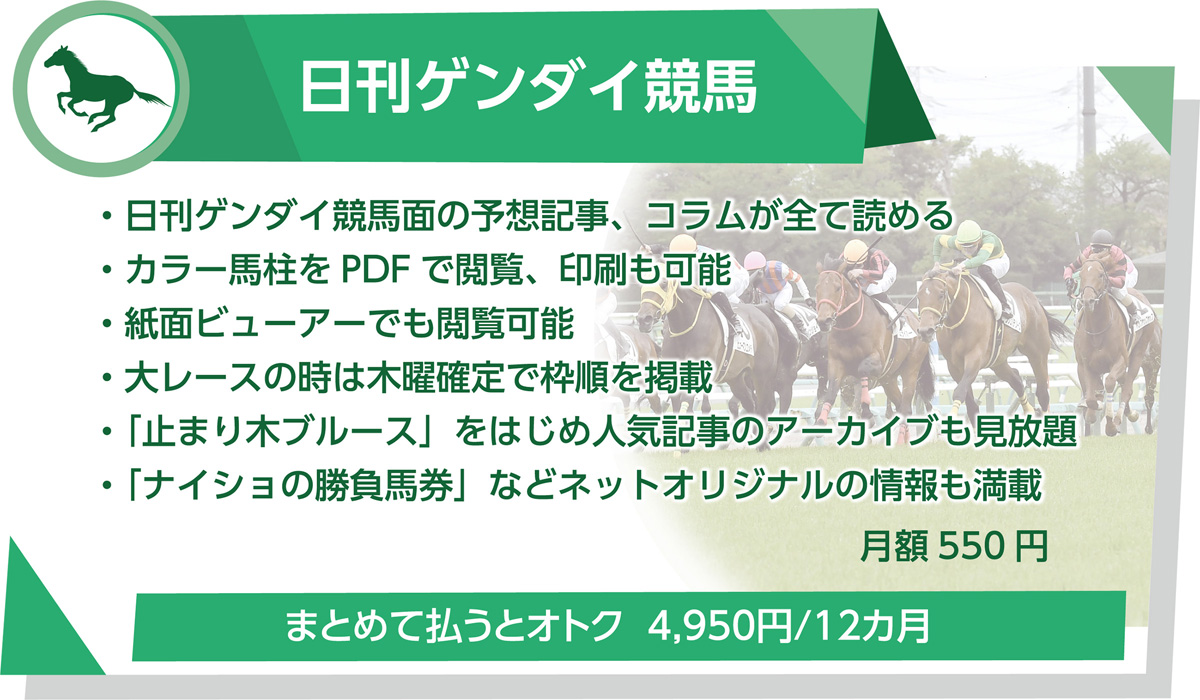 日刊ゲンダイ競馬

・日刊ゲンダイ競馬面の予想記事、コラムが全て読める
・カラー馬柱を PDF で閲覧、印刷も可能
・紙面ビューアーでも閲覧可能
・大レースの時は木曜確定で枠順を掲載
・「止まり木ブルース」をはじめ人気記事のアーカイブも見放題
・「ナイショの勝負馬券」などネットオリジナルの情報も満載

月額 550 円

まとめて払うとオトク 4,950円/12カ月